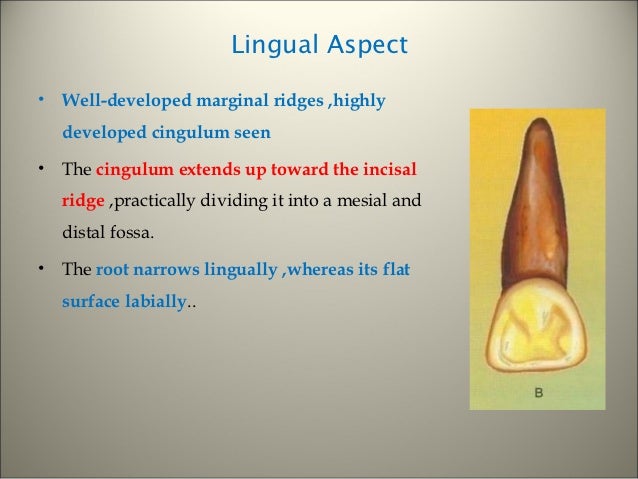 Lingual Aspect

• Well-developed marginal ridges ,highly developed cingulum seen

• The cingulum extends up toward the incisal ridge ,practically dividing it into a mesial and distal fossa.

• The root narrows lingually ,whereas its flat surface labially..

B